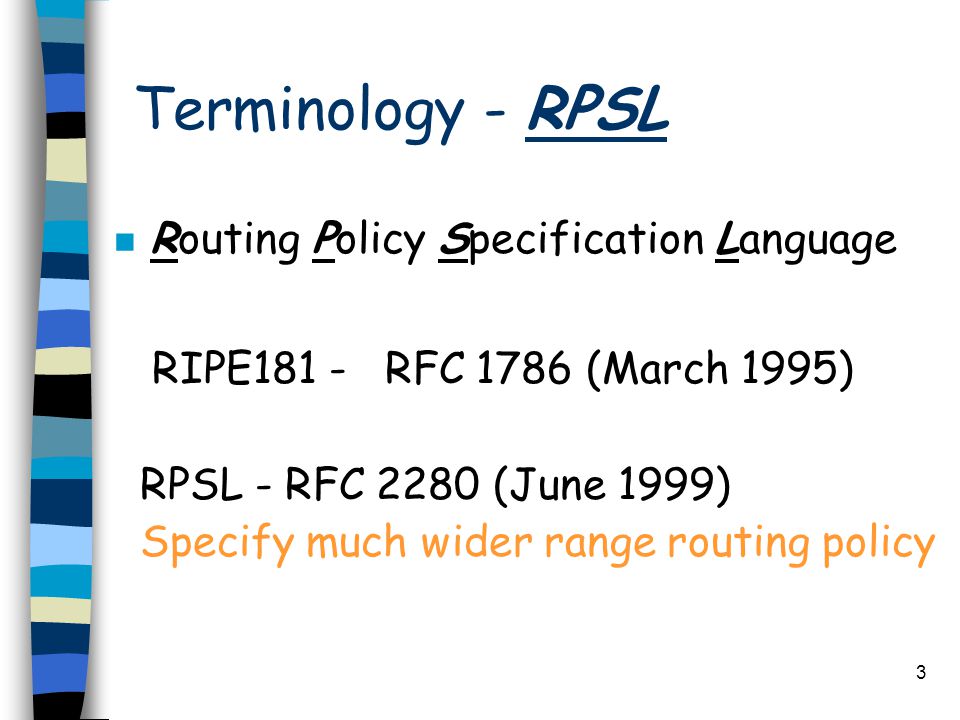 Terminology - RPSL

Routing Policy Specification Language

RIPE181 - RFC 1786 (March 1995)

RPSL - RFC 2280 (June 1999)
Specify much wider range routing policy

3